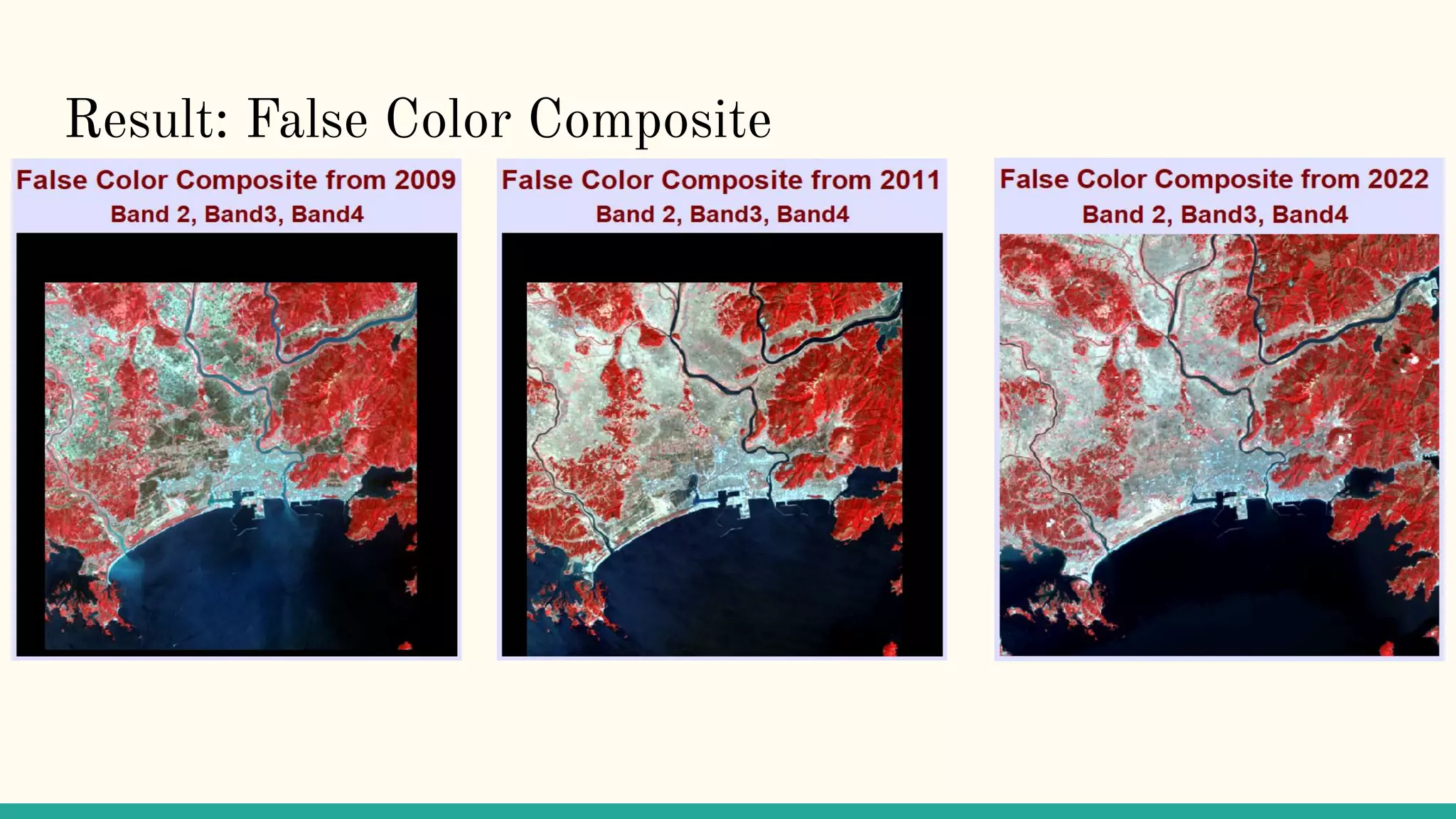 Result: False Color Composite

False Color Composite from 2009
Band 2, Band3, Band4

False Color Composite from 2011
Band 2, Band3, Band4

False Color Composite from 2022
Band 2, Band3, Band4